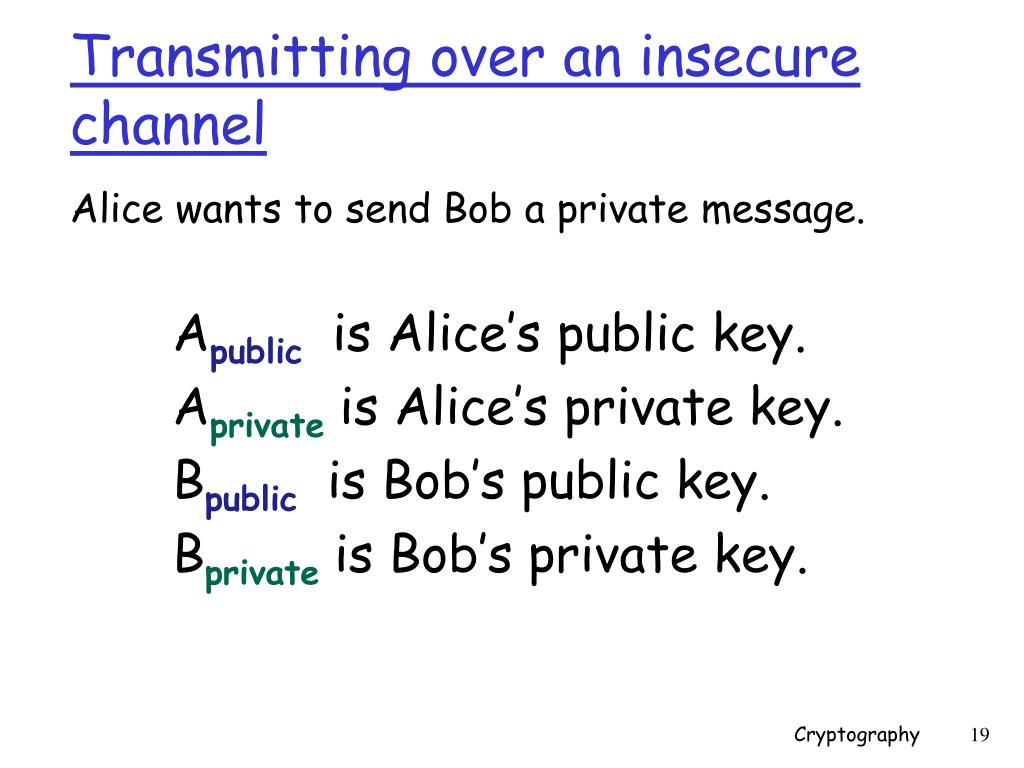 Transmitting over an insecure channel

Alice wants to send Bob a private message.

$A_{public}$ is Alice’s public key.
$A_{private}$ is Alice’s private key.
$B_{public}$ is Bob’s public key.
$B_{private}$ is Bob’s private key.

Cryptography 19